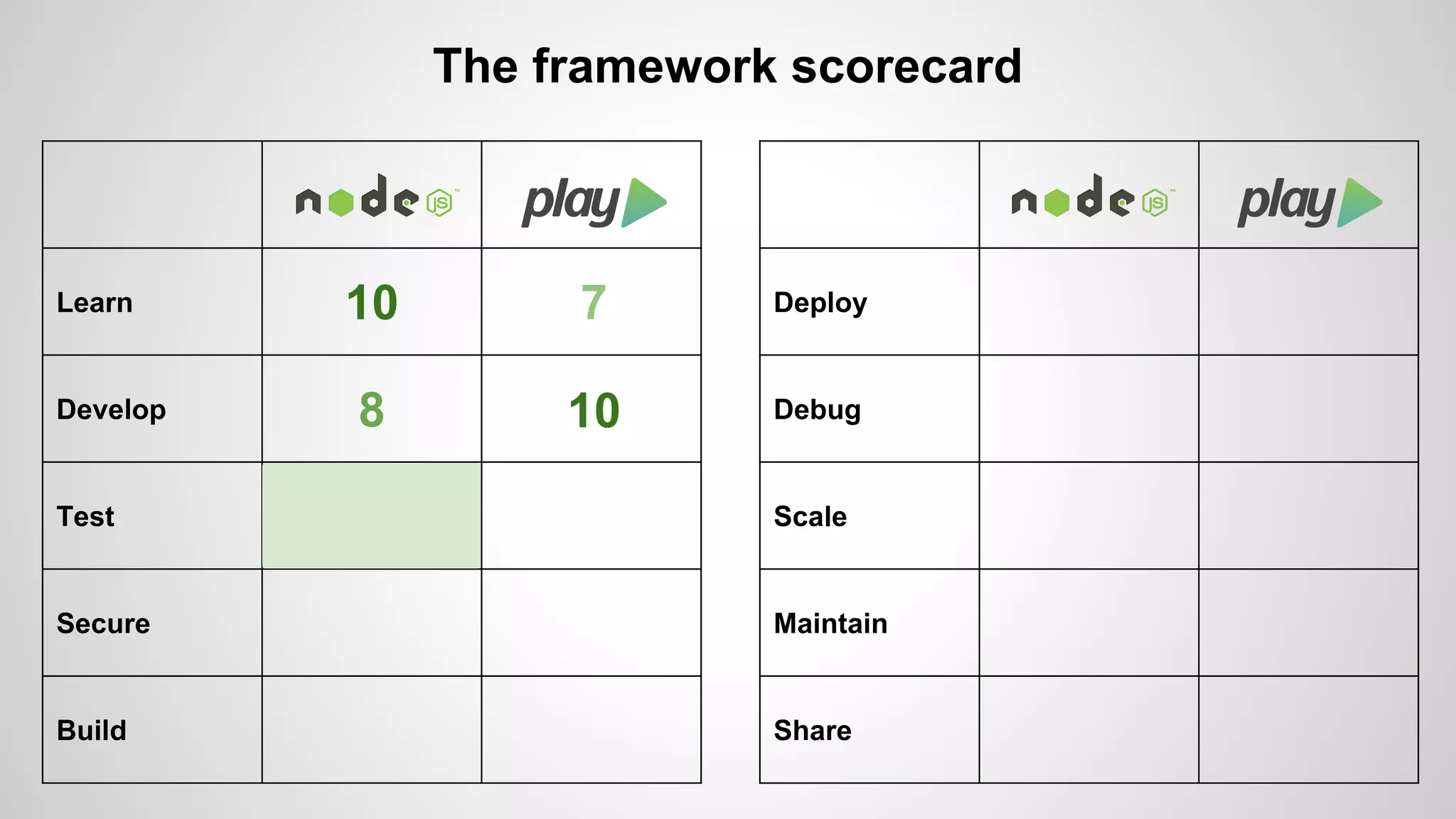 The framework scorecard

| | node JS | play |
|---|---|---|
| Learn | 10 | 7 |
| Develop | 8 | 10 |
| Test | | |
| Secure | | |
| Build | | |

| | node JS | play |
|---|---|---|
| Deploy | | |
| Debug | | |
| Scale | | |
| Maintain | | |
| Share | | |